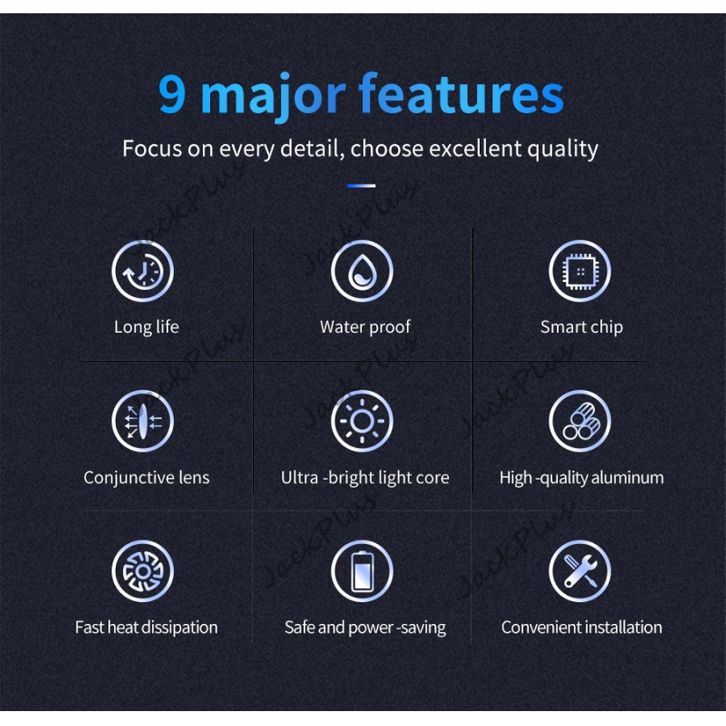 9 major features

Focus on every detail, choose excellent quality

Long life

Water proof

Smart chip

Conjunctive lens

Ultra -bright light core

High -quality aluminum

Fast heat dissipation

Safe and power -saving

Convenient installation

JackPlus